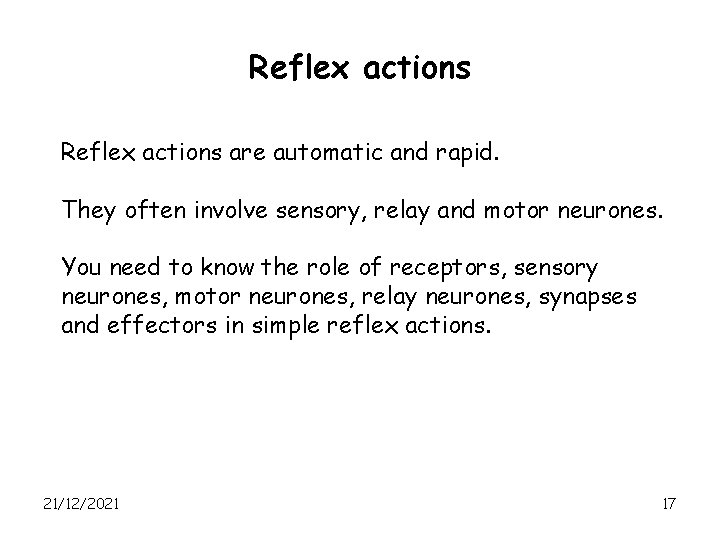 Reflex actions

Reflex actions are automatic and rapid.

They often involve sensory, relay and motor neurones.

You need to know the role of receptors, sensory neurones, motor neurones, relay neurones, synapses and effectors in simple reflex actions.

21/12/2021

17